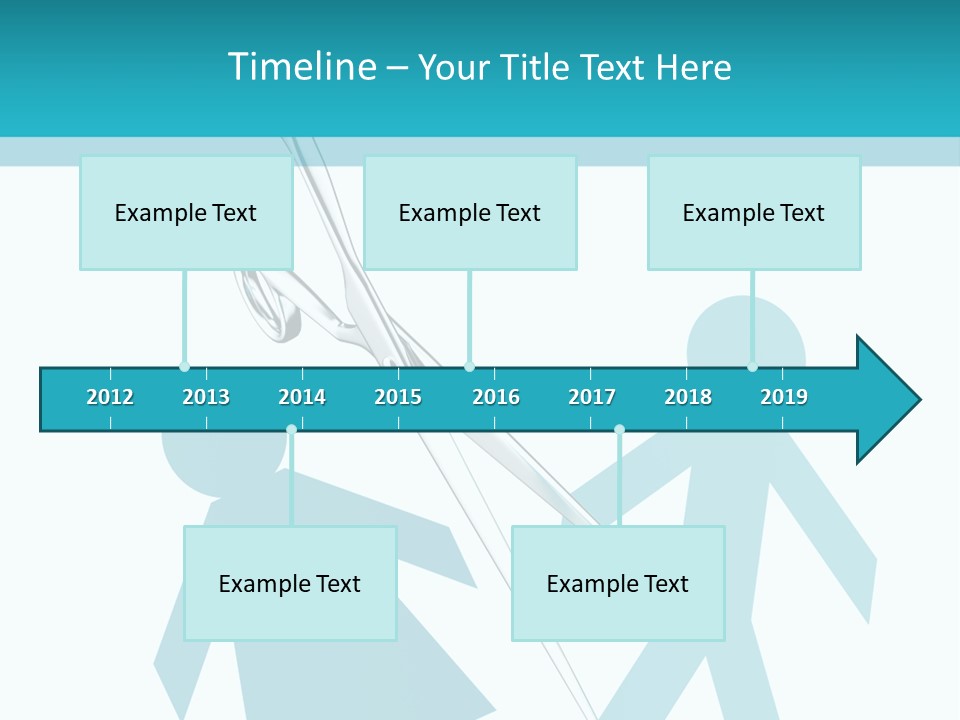 Timeline – Your Title Text Here

Example Text

Example Text

Example Text

2012 2013 2014 2015 2016 2017 2018 2019

Example Text

Example Text